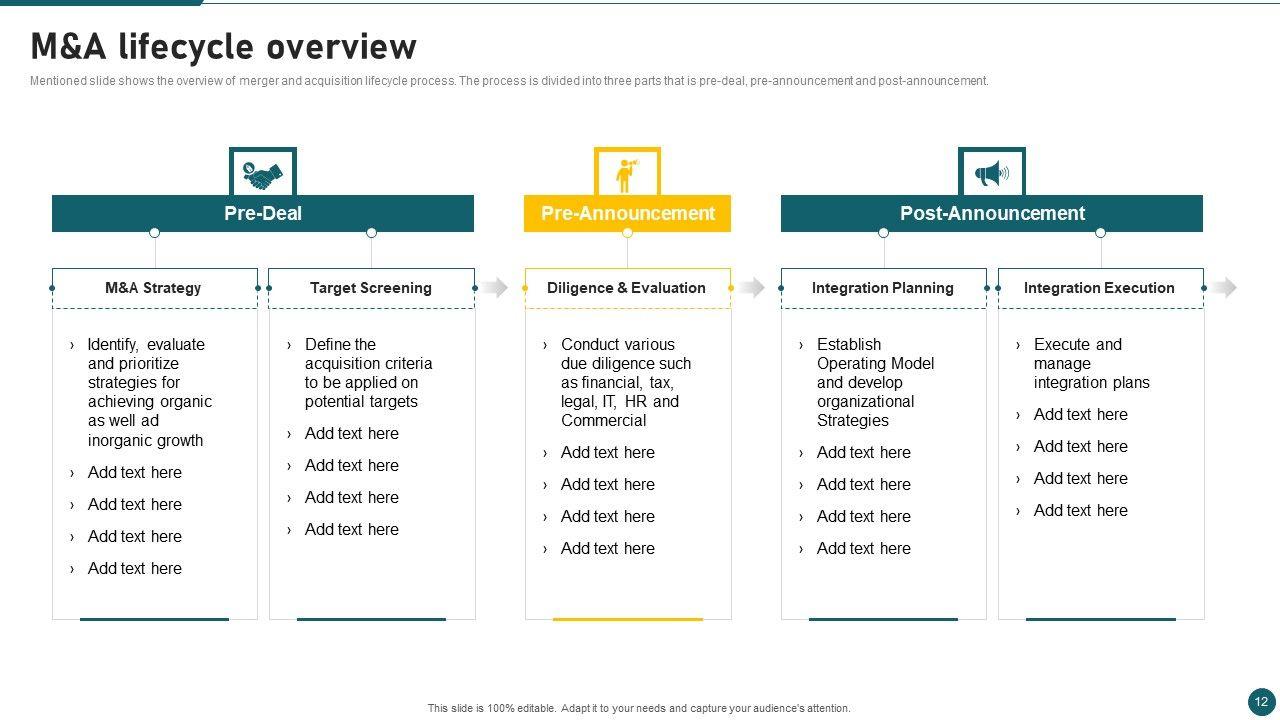 M&A lifecycle overview

Mentioned slide shows the overview of merger and acquisition lifecycle process. The process is divided into three parts that is pre-deal, pre-announcement and post-announcement.

Pre-Deal

M&A Strategy

› Identify, evaluate and prioritize strategies for achieving organic as well ad inorganic growth
› Add text here
› Add text here
› Add text here
› Add text here

Target Screening

› Define the acquisition criteria to be applied on potential targets
› Add text here
› Add text here
› Add text here
› Add text here

Pre-Announcement

Diligence & Evaluation

› Conduct various due diligence such as financial, tax, legal, IT, HR and Commercial
› Add text here
› Add text here
› Add text here
› Add text here

Post-Announcement

Integration Planning

› Establish Operating Model and develop organizational Strategies
› Add text here
› Add text here
› Add text here
› Add text here

Integration Execution

› Execute and manage integration plans
› Add text here
› Add text here
› Add text here
› Add text here

This slide is 100% editable. Adapt it to your needs and capture your audience's attention.

12